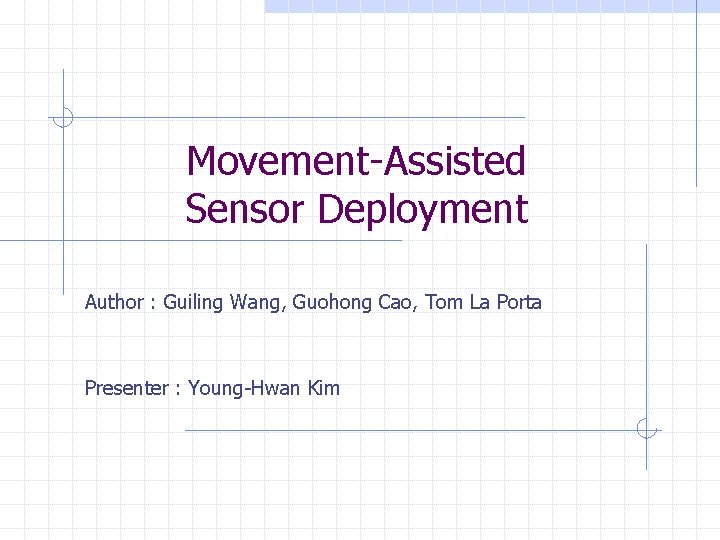 Movement-Assisted Sensor Deployment

Author : Guiling Wang, Guohong Cao, Tom La Porta

Presenter : Young-Hwan Kim